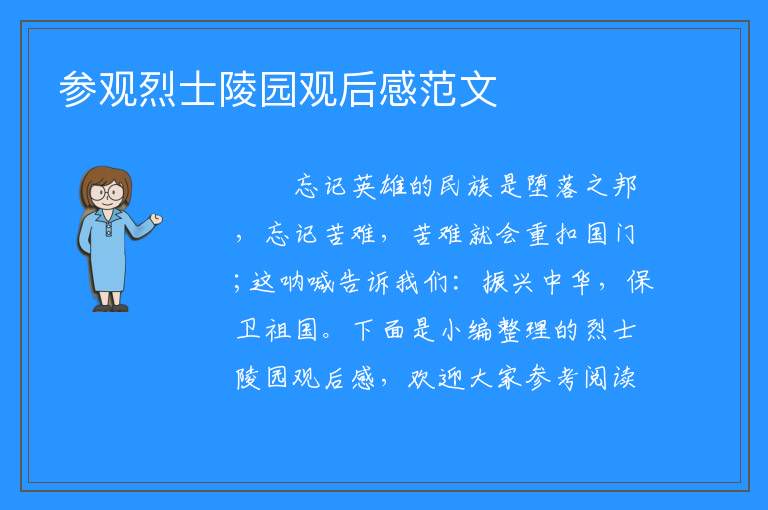 参观烈士陵园观后感范文

忘记英雄的民族是堕落之邦，忘记苦难，苦难就会重扣国门；这呐喊告诉我们：振兴中华，保卫祖国。下面是小编整理的烈士陵园观后感，欢迎大家参考阅读